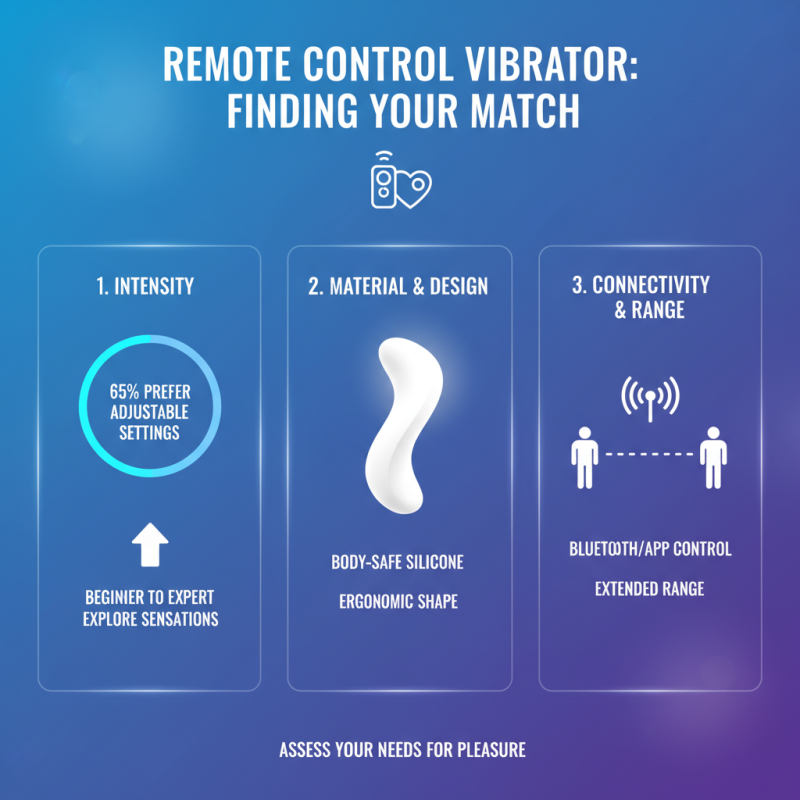 REMOTE CONTROL VIBRATOR: FINDING YOUR MATCH

1. INTENSITY

65% PREFER ADJUSTABLE SETTINGS

BEGINIER TO EXPERT EXPLORE SENSATIONS

2. MATERIAL & DESIGN

BODY-SAFE SILICONE

ERGONOMIC SHAPE

3. CONNECTIVITY & RANGE

BLUETOOTH/APP CONTROL

EXTENDED RANGE

ASSESS YOUR NEEDS FOR PLEASURE